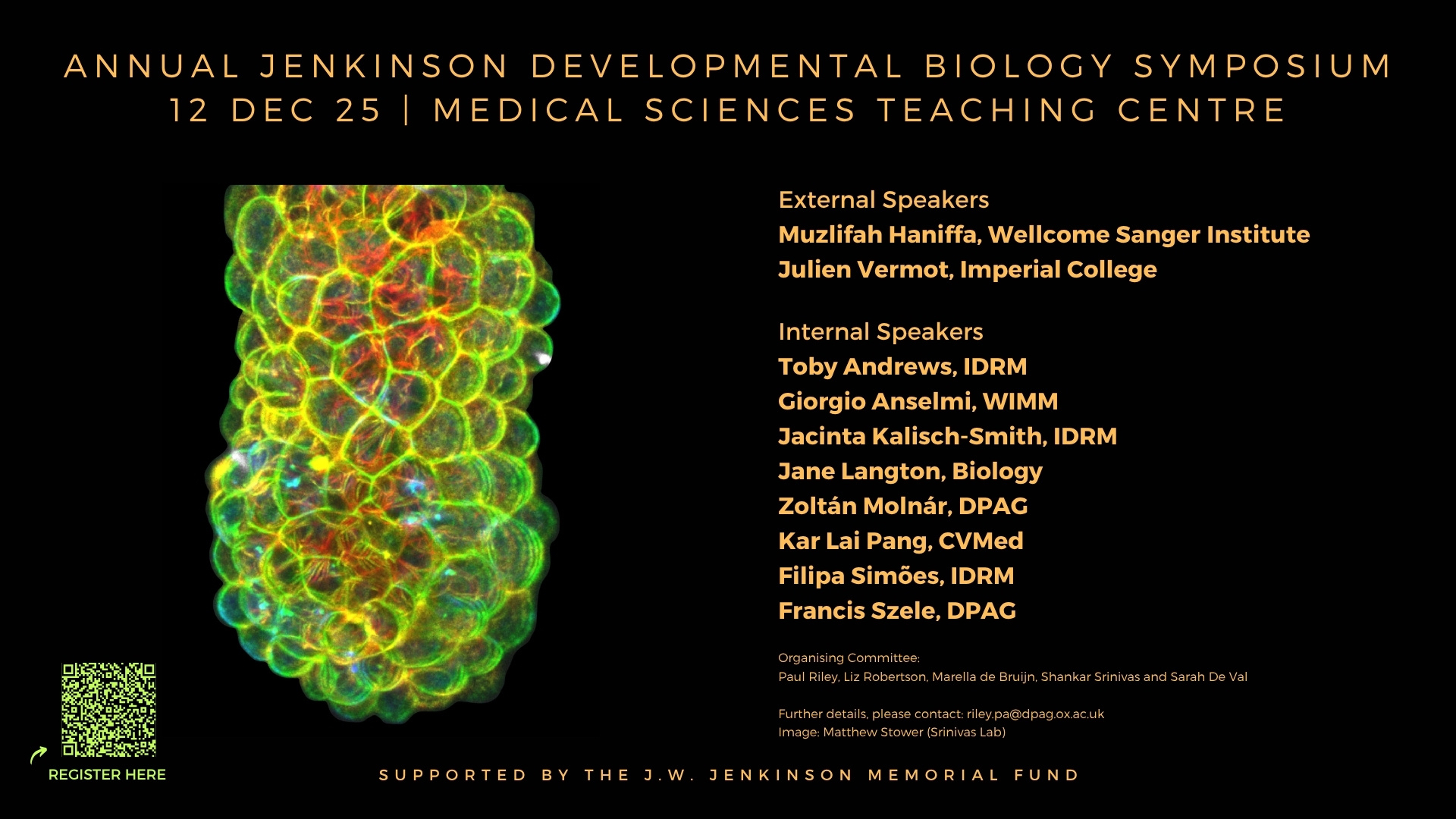 ANNUAL JENKINSON DEVELOPMENTAL BIOLOGY SYMPOSIUM
12 DEC 25 | MEDICAL SCIENCES TEACHING CENTRE

External Speakers
Muzlifah Haniffa, Wellcome Sanger Institute
Julien Vermot, Imperial College

Internal Speakers
Toby Andrews, IDRM
Giorgio Anselmi, WIMM
Jacinta Kalisch-Smith, IDRM
Jane Langton, Biology
Zoltán Molnár, DPAG
Kar Lai Pang, CVMed
Filipa Simões, IDRM
Francis Szele, DPAG

Organising Committee:
Paul Riley, Liz Robertson, Marella de Bruijn, Shankar Srinivas and Sarah De Val

Further details, please contact: riley.pa@dpag.ox.ac.uk
Image: Matthew Stower (Srinivas Lab)

REGISTER HERE

SUPPORTED BY THE J.W. JENKINSON MEMORIAL FUND